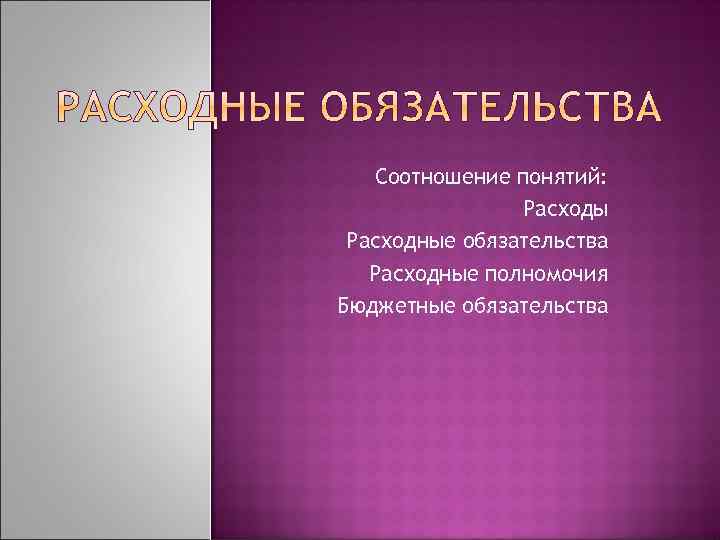 РАСХОДНЫЕ ОБЯЗАТЕЛЬСТВА

Соотношение понятий:
Расходы
Расходные обязательства
Расходные полномочия
Бюджетные обязательства